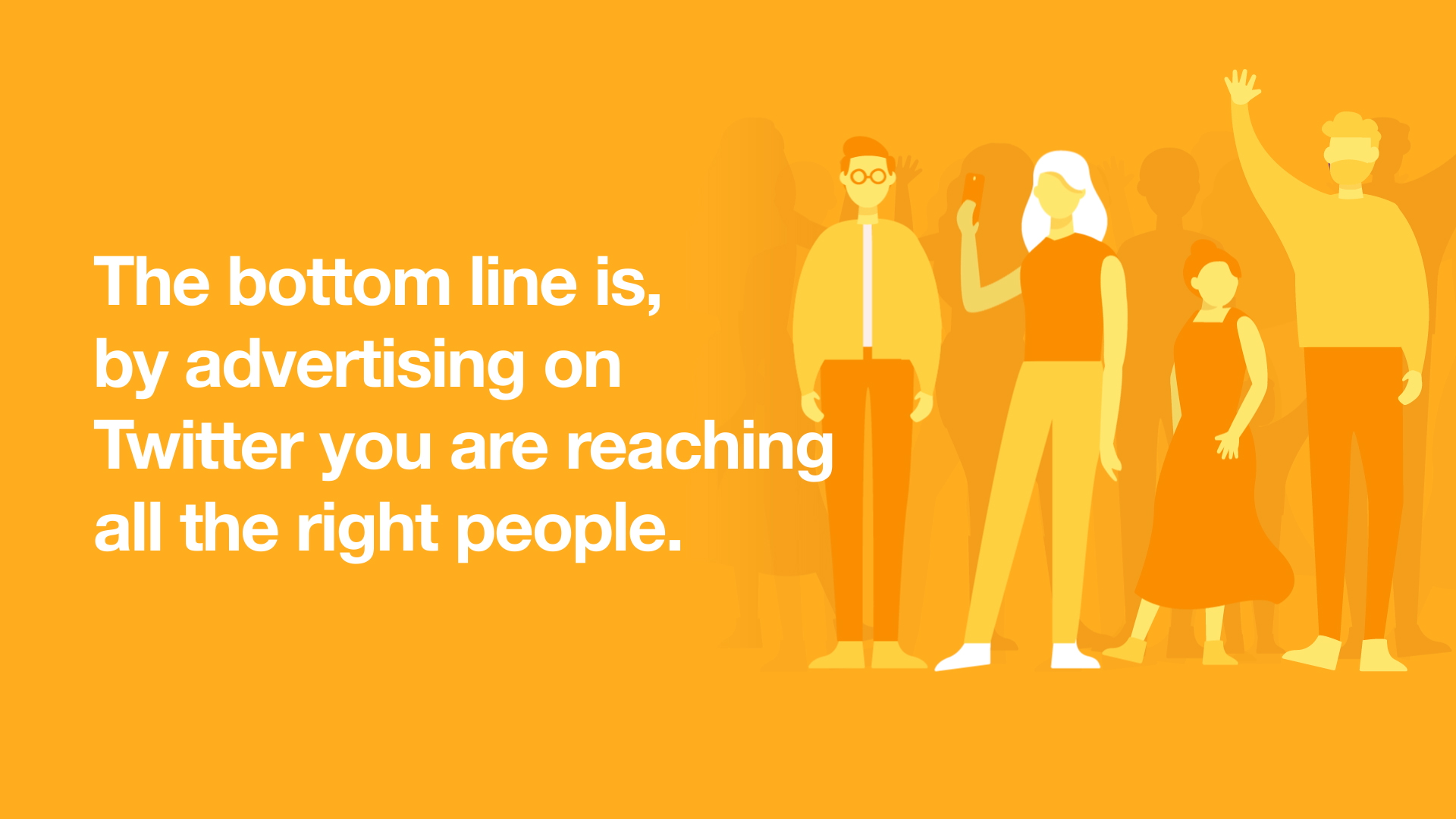 The bottom line is, by advertising on Twitter you are reaching all the right people.